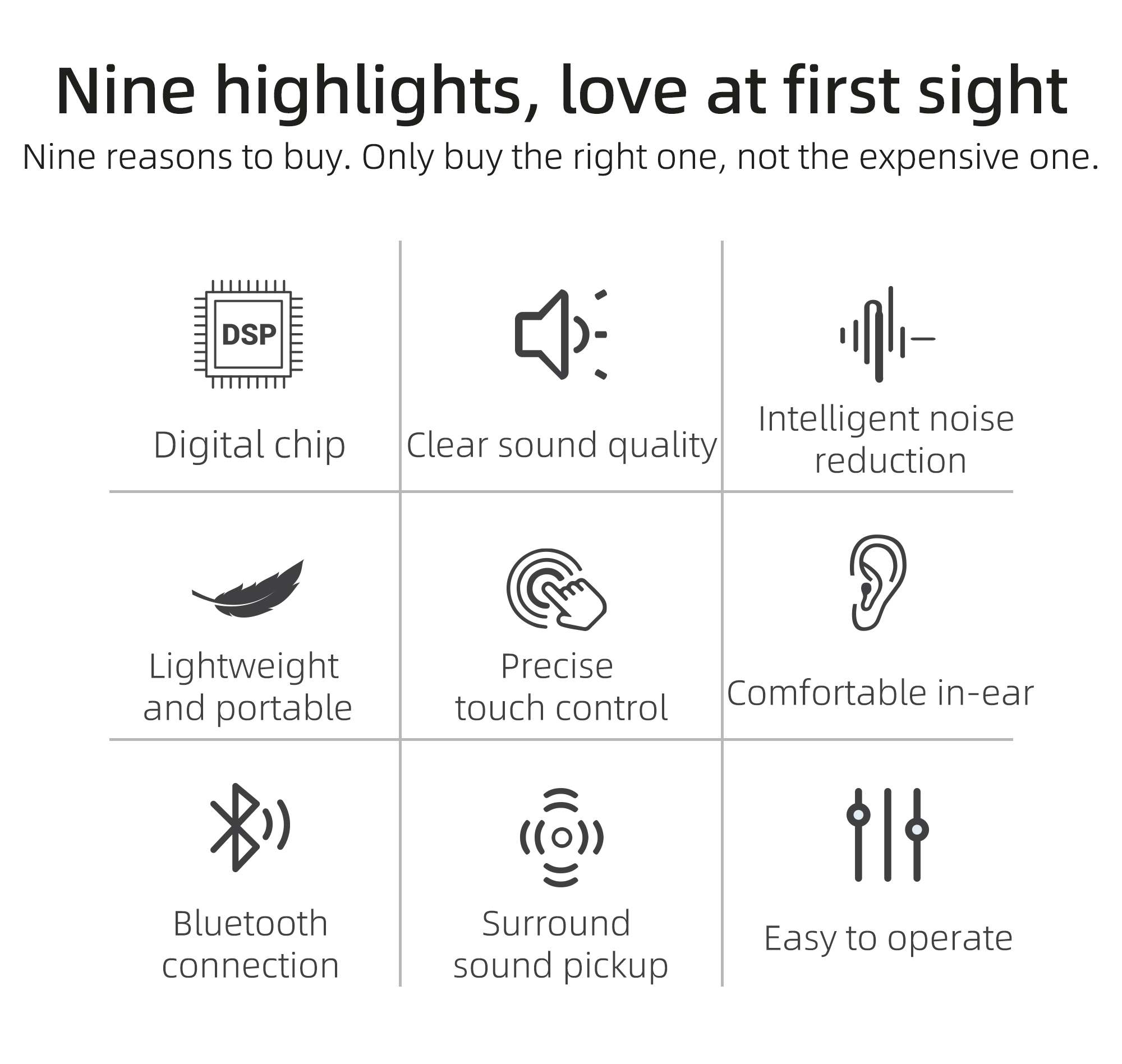 Nine highlights, love at first sight

Nine reasons to buy. Only buy the right one, not the expensive one.

DSP

Digital chip

Clear sound quality

Intelligent noise reduction

Lightweight and portable

Precise touch control

Comfortable in-ear

Bluetooth connection

Surround sound pickup

Easy to operate